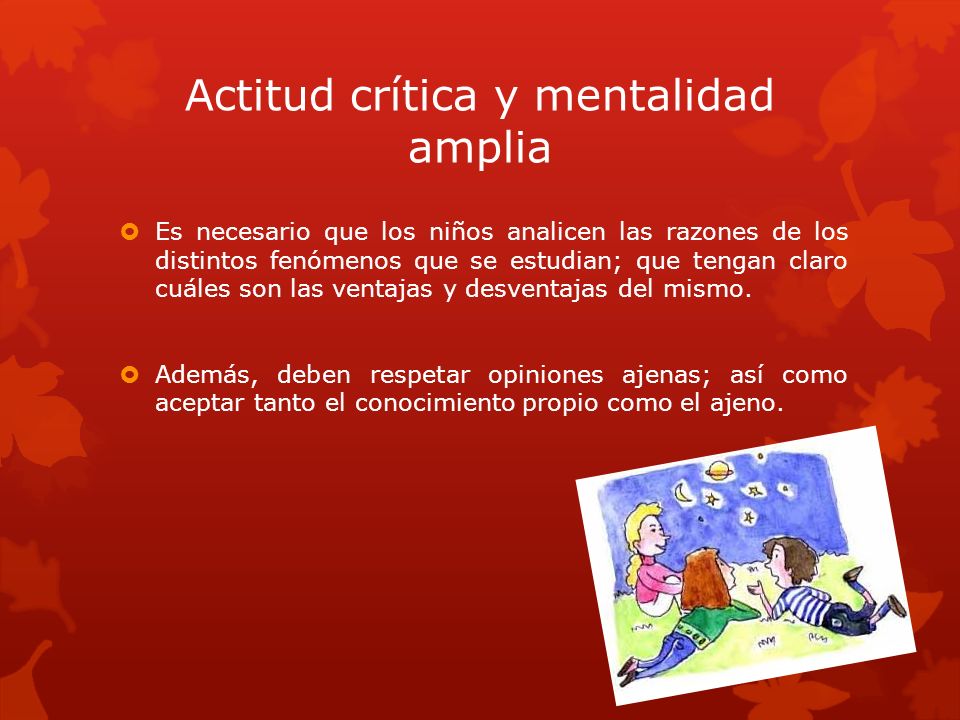 Actitud crítica y mentalidad amplia

Es necesario que los niños analicen las razones de los distintos fenómenos que se estudian; que tengan claro cuáles son las ventajas y desventajas del mismo.

Además, deben respetar opiniones ajenas; así como aceptar tanto el conocimiento propio como el ajeno.